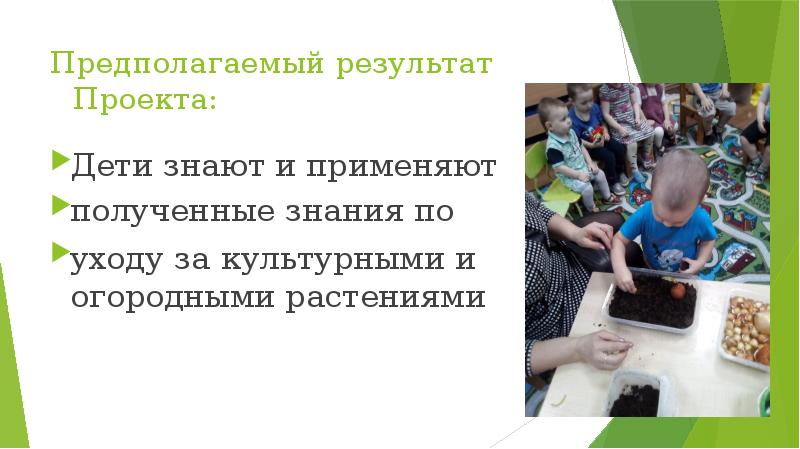 Предполагаемый результат Проекта:

Дети знают и применяют

полученные знания по

уходу за культурными и огородными растениями